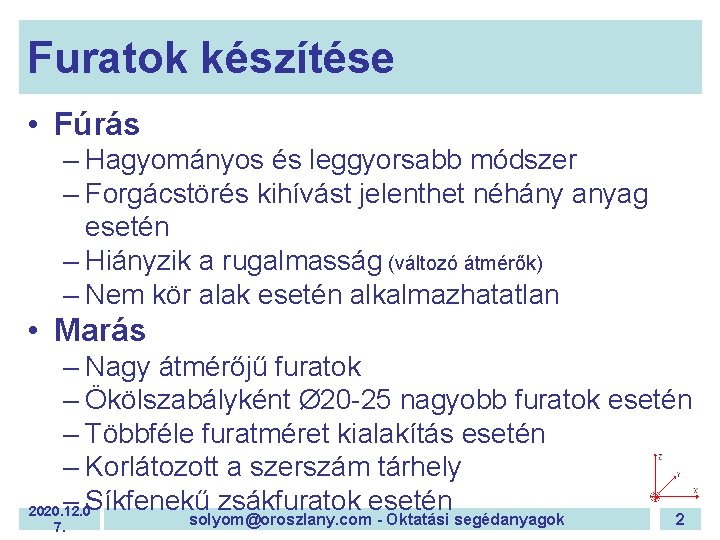 Furatok készítése

• Fúrás
– Hagyományos és leggyorsabb módszer
– Forgácstörés kihívást jelenthet néhány anyag esetén
– Hiányzik a rugalmasság (változó átmérők)
– Nem kör alak esetén alkalmazhatatlan

• Marás
– Nagy átmérőjű furatok
– Ökölszabályként Ø20-25 nagyobb furatok esetén
– Többféle furatméret kialakítás esetén
– Korlátozott a szerszám tárhely
– Síkfenekű zsákfuratok esetén

z
y
x

2020.12.07.
solyom@oroszlany.com - Oktatási segédanyagok
2